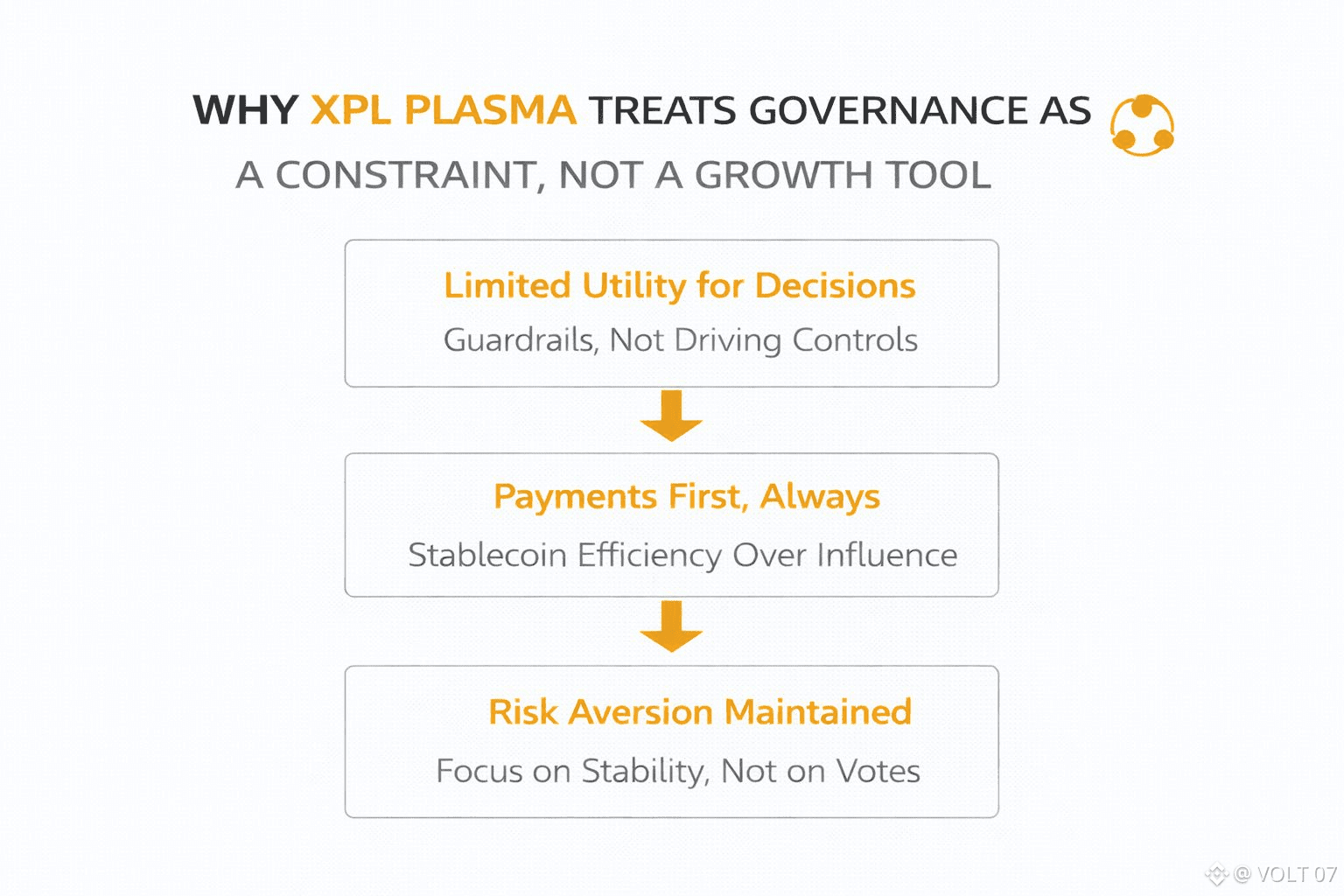 WHY XPL PLASMA TREATS GOVERNANCE AS
A CONSTRAINT, NOT A GROWTH TOOL

Limited Utility for Decisions
Guardrails, Not Driving Controls

Payments First, Always
Stablecoin Efficiency Over Influence

Risk Aversion Maintained
Focus on Stability, Not on Votes

@ VOLT 07